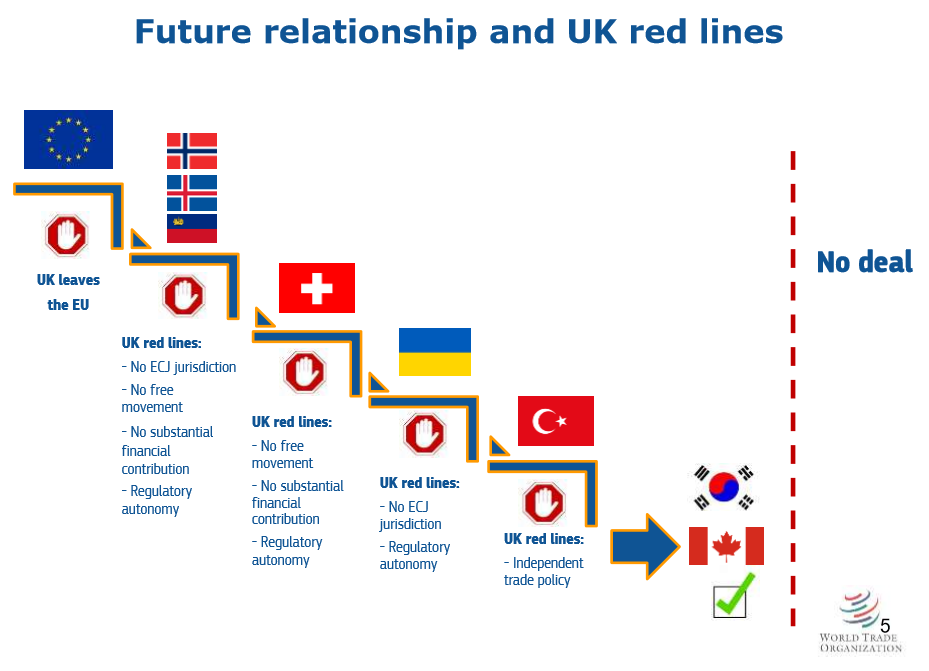 Future relationship and UK red lines

UK leaves the EU

UK red lines:
- No ECJ jurisdiction
- No free movement
- No substantial financial contribution
- Regulatory autonomy

UK red lines:
- No free movement
- No substantial financial contribution
- Regulatory autonomy

UK red lines:
- No ECJ jurisdiction
- Regulatory autonomy

UK red lines:
- Independent trade policy

No deal

5

WORLD TRADE ORGANIZATION